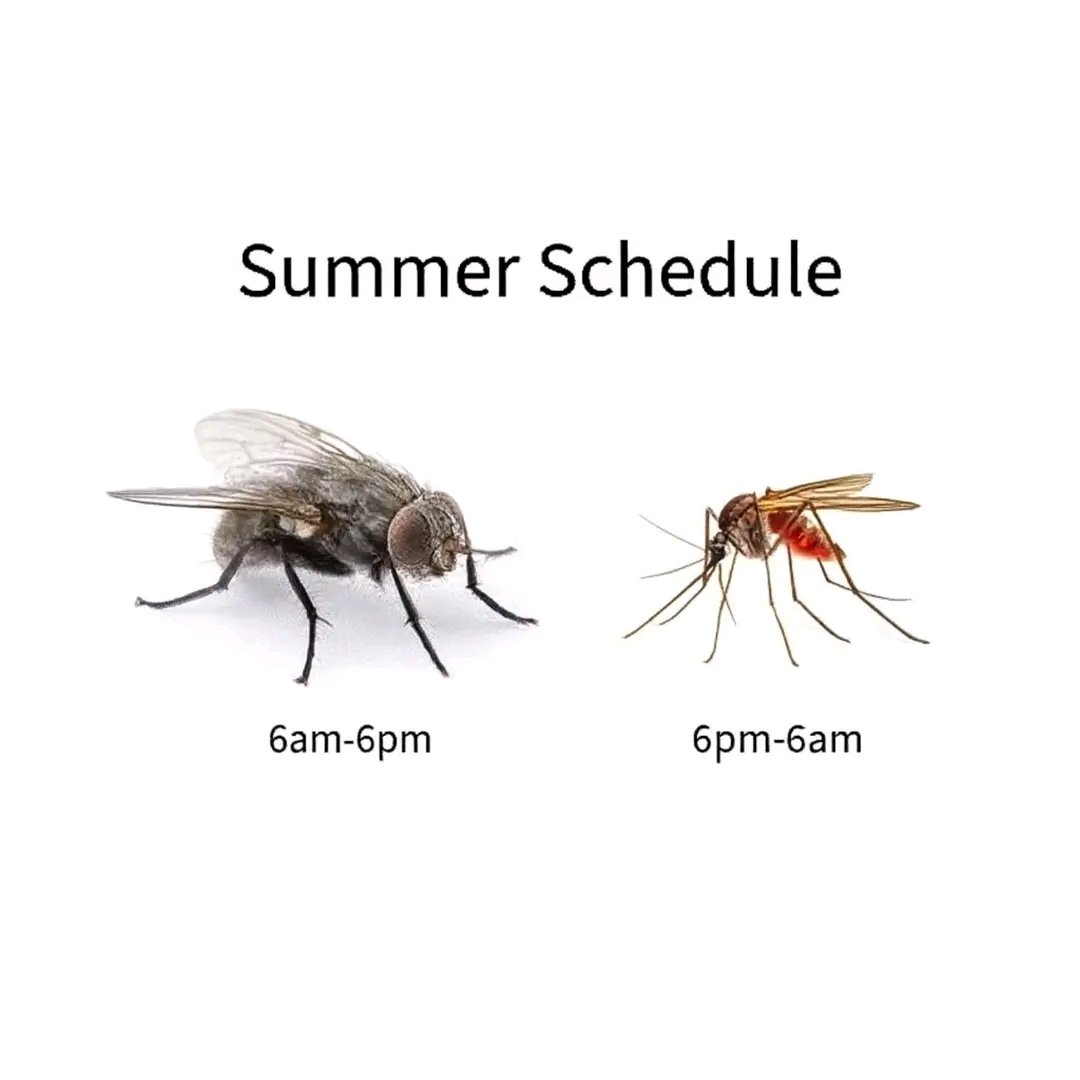 Summer Schedule

6am-6pm

6pm-6am